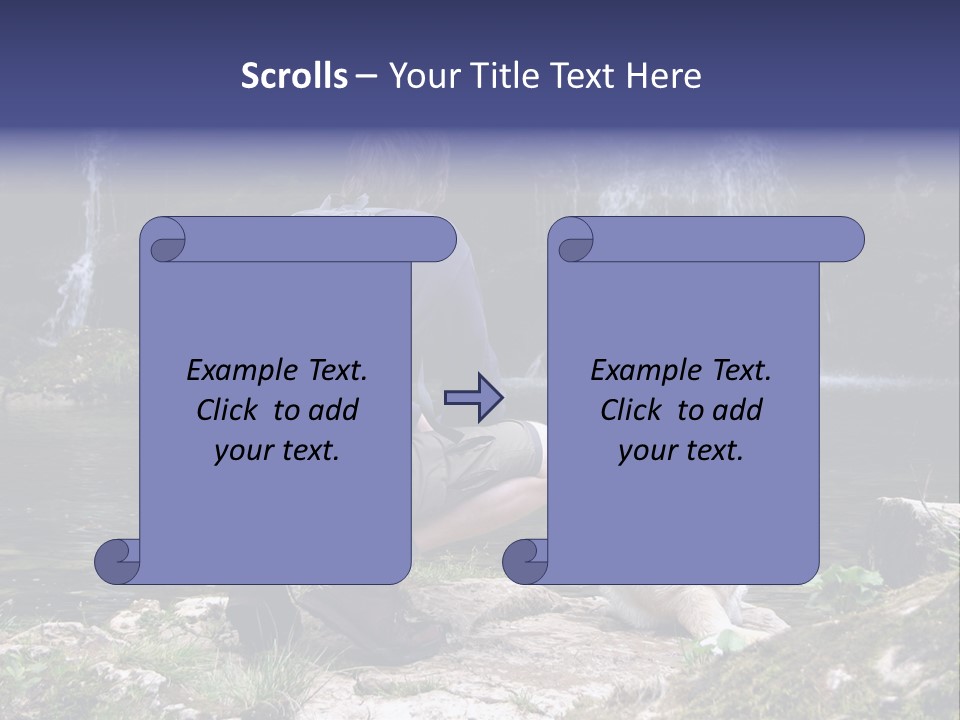 Scrolls – Your Title Text Here

Example Text. Click to add your text.

Example Text. Click to add your text.